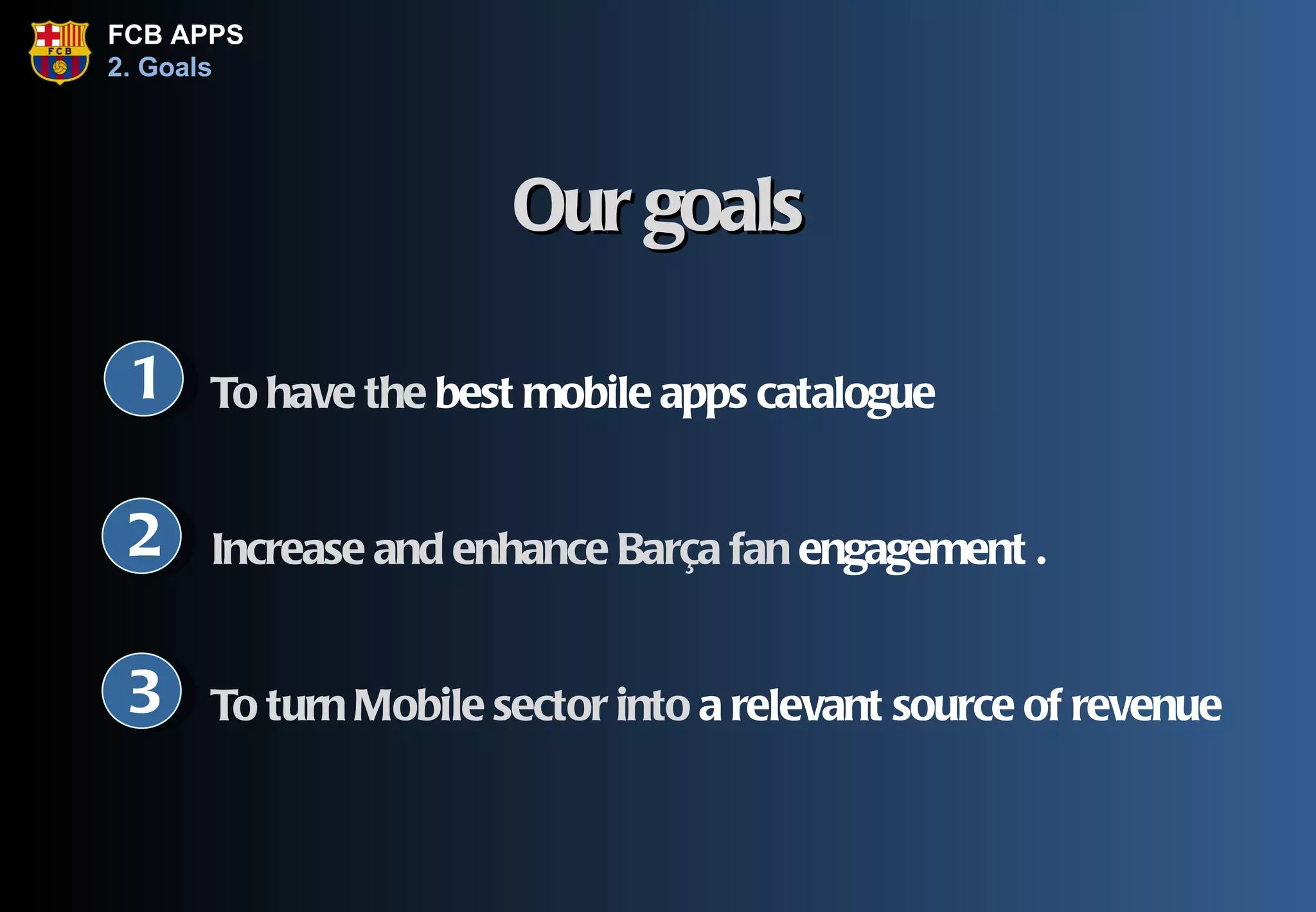 FCB

FCB APPS
2. Goals

Our goals

1 To have the best mobile apps catalogue

2 Increase and enhance Barça fan engagement .

3 To turn Mobile sector into a relevant source of revenue